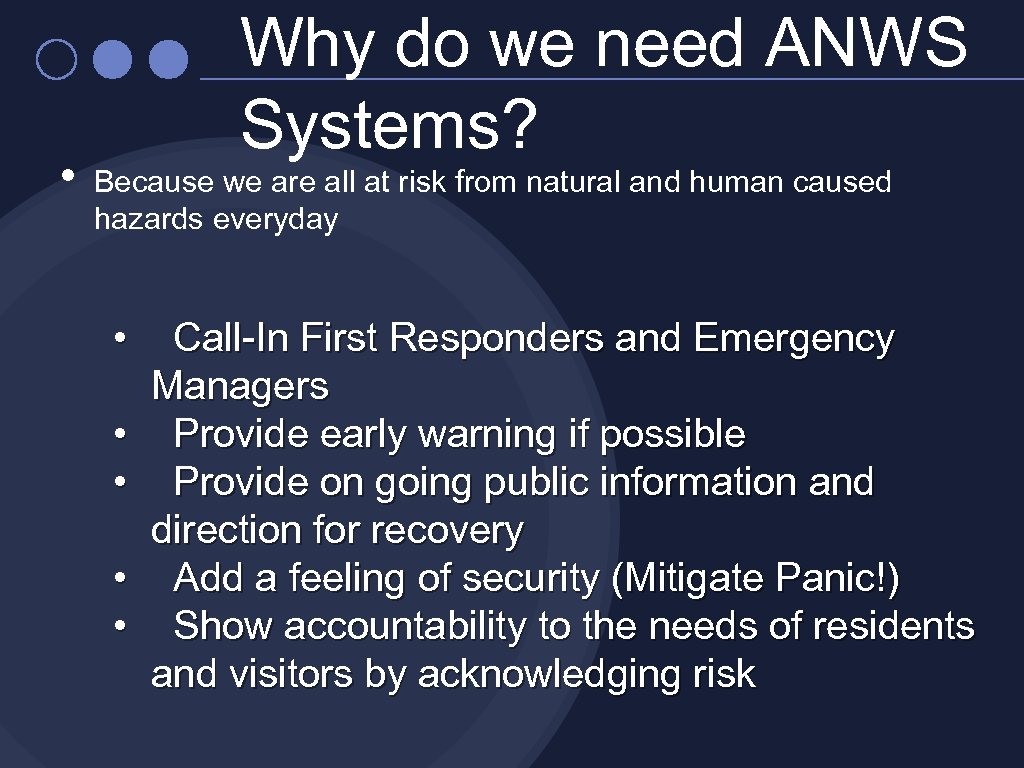 Why do we need ANWS Systems?

• Because we are all at risk from natural and human caused hazards everyday

• Call-In First Responders and Emergency Managers
• Provide early warning if possible
• Provide on going public information and direction for recovery
• Add a feeling of security (Mitigate Panic!)
• Show accountability to the needs of residents and visitors by acknowledging risk